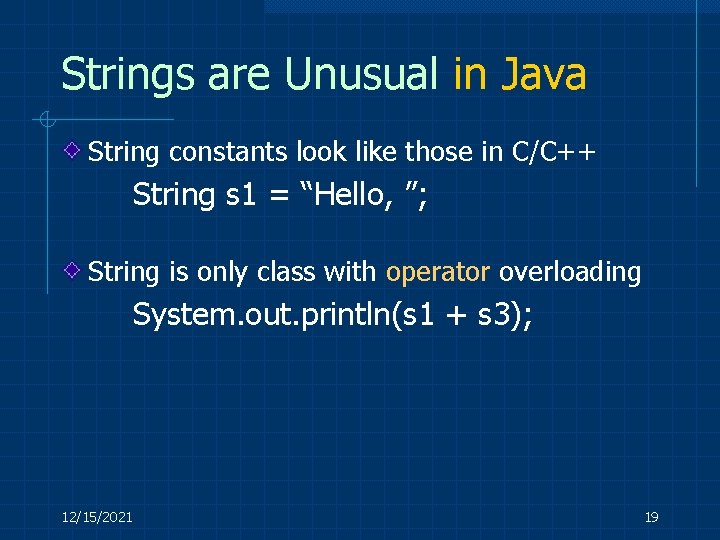 Strings are Unusual in Java

String constants look like those in C/C++

String s1 = “Hello, ”;

String is only class with operator overloading

System.out.println(s1 + s3);

12/15/2021

19